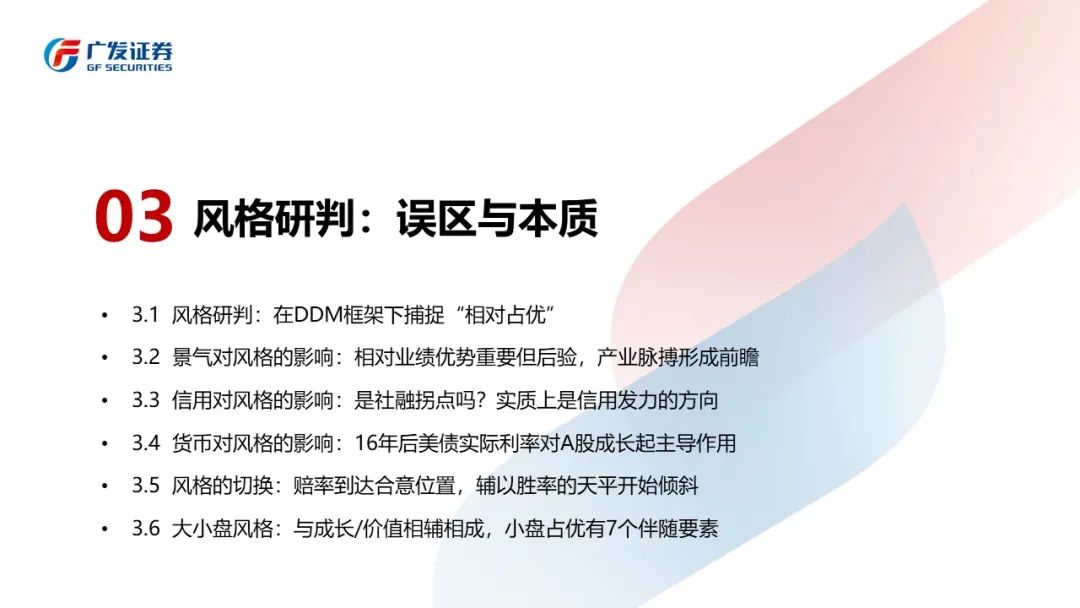 广发证券
GF SECURITIES

03 风格研判：误区与本质

• 3.1 风格研判：在DDM框架下捕捉“相对占优”
• 3.2 景气对风格的影响：相对业绩优势重要但后验，产业脉搏形成前瞻
• 3.3 信用对风格的影响：是社融拐点吗？实质上是信用发力的方向
• 3.4 货币对风格的影响：16年后美债实际利率对A股成长起主导作用
• 3.5 风格的切换：赔率到达合意位置，辅以胜率的天平开始倾斜
• 3.6 大小盘风格：与成长/价值相辅相成，小盘占优有7个伴随要素